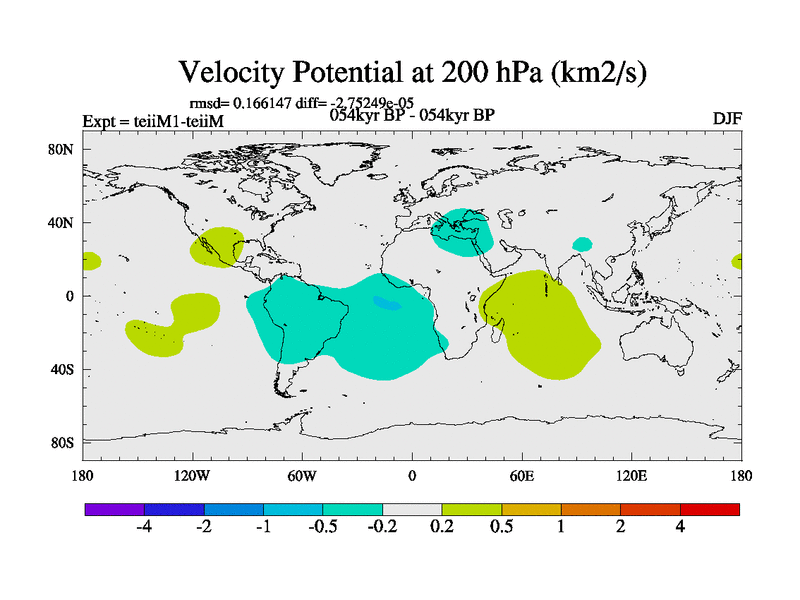 Velocity Potential at 200 hPa (km2/s)

rmsd= 0.166147 diff= -2.75249e-05

Expt = teiiM1-teiiM

054kyr BP - 054kyr BP

DJF

80N
40N
0
40S
80S

180
120W
60W
0
60E
120E
180

-4
-2
-1
-0.5
-0.2
0.2
0.5
1
2
4